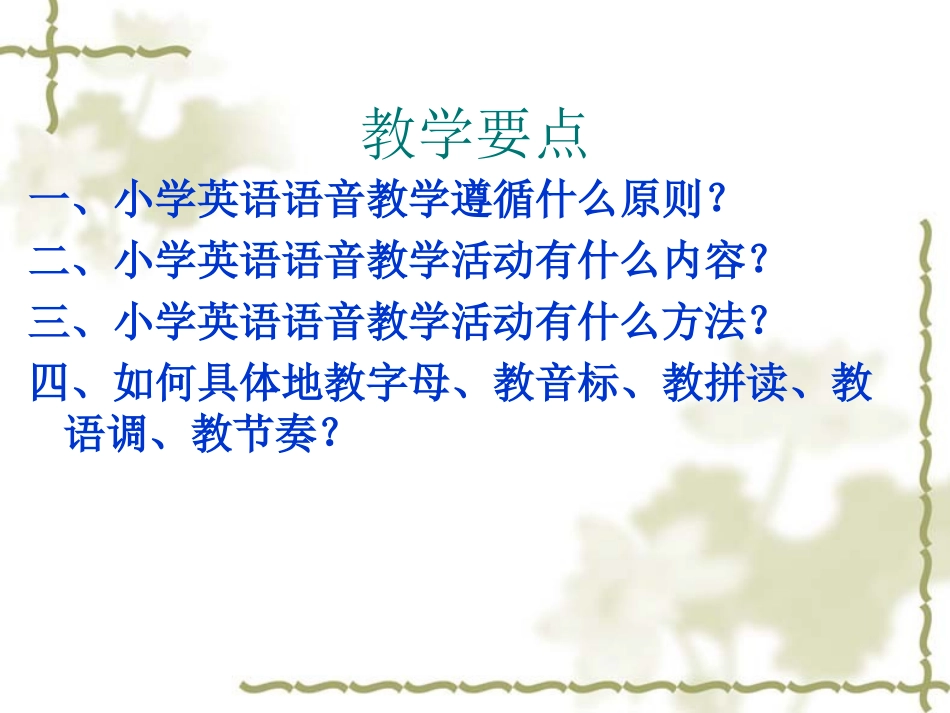 教学要点

一、小学英语语音教学遵循什么原则？

二、小学英语语音教学活动有什么内容？

三、小学英语语音教学活动有什么方法？

四、如何具体地教字母、教音标、教拼读、教语调、教节奏？